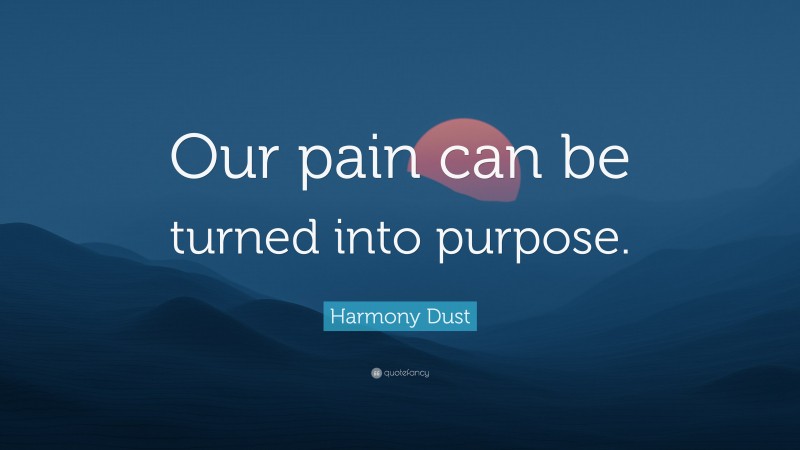 Our pain can be turned into purpose.

Harmony Dust

quotefancy